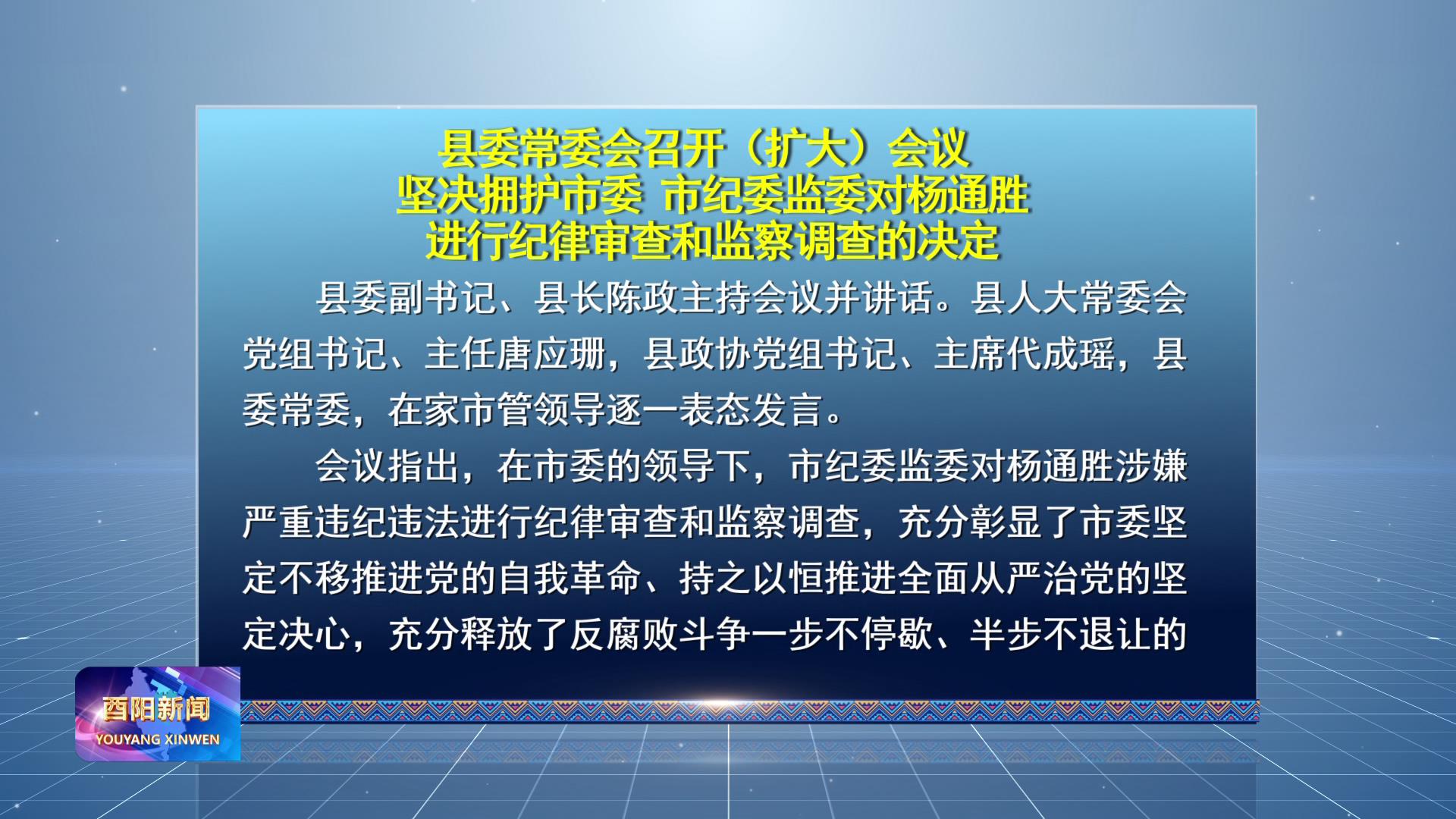 县委常委会召开（扩大）会议
坚决拥护市委 市纪委监委对杨通胜
进行纪律审查和监察调查的决定

县委副书记、县长陈政主持会议并讲话。县人大常委会党组书记、主任唐应珊，县政协党组书记、主席代成瑶，县委常委，在家市管领导逐一表态发言。

会议指出，在市委的领导下，市纪委监委对杨通胜涉嫌严重违纪违法进行纪律审查和监察调查，充分彰显了市委坚定不移推进党的自我革命、持之以恒推进全面从严治党的坚定决心，充分释放了反腐败斗争一步不停歇、半步不退让的

酉阳新闻
YOUYANG XINWEN